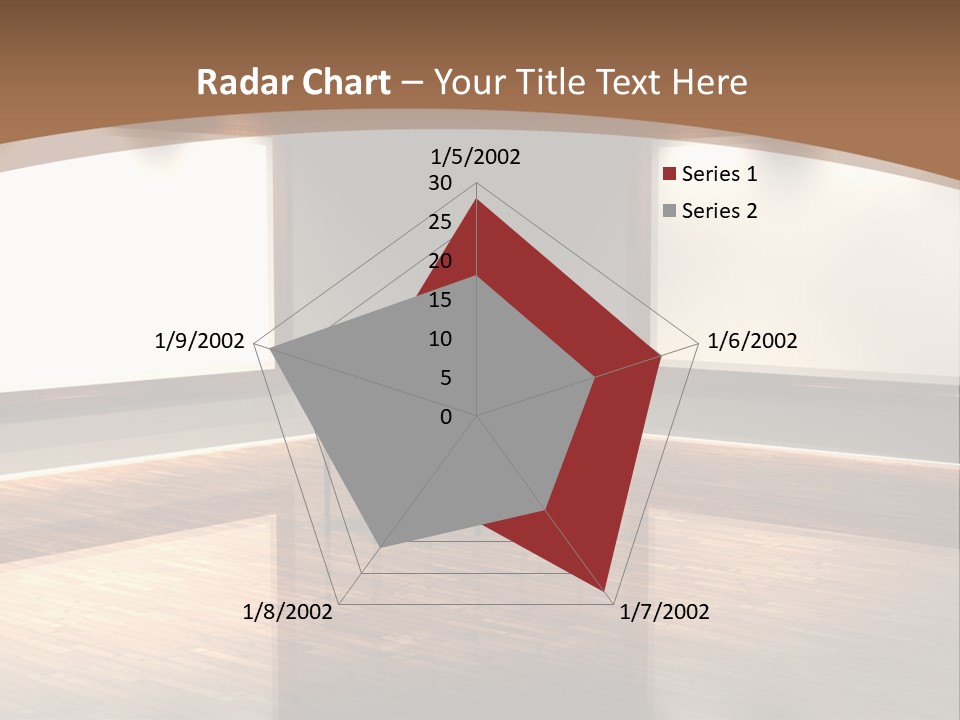 Radar Chart – Your Title Text Here

1/5/2002
30
25
20
15
10
5
0
1/6/2002
1/7/2002
1/8/2002
1/9/2002

Series 1
Series 2